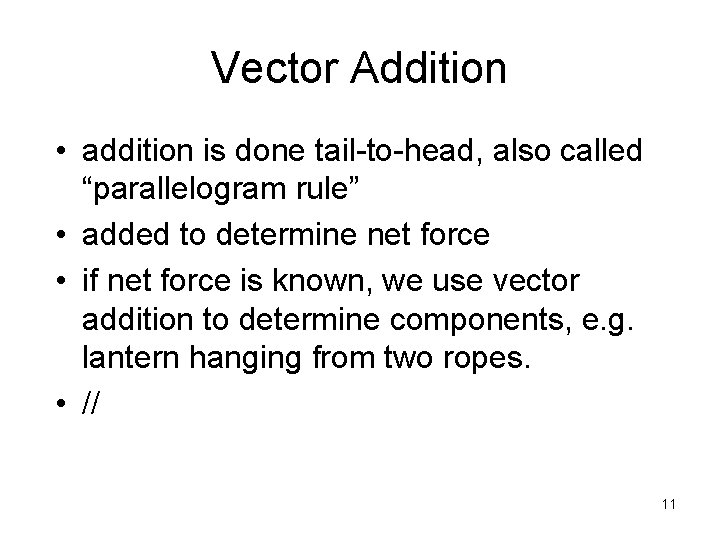 Vector Addition

• addition is done tail-to-head, also called “parallelogram rule”
• added to determine net force
• if net force is known, we use vector addition to determine components, e.g. lantern hanging from two ropes.
• //

11